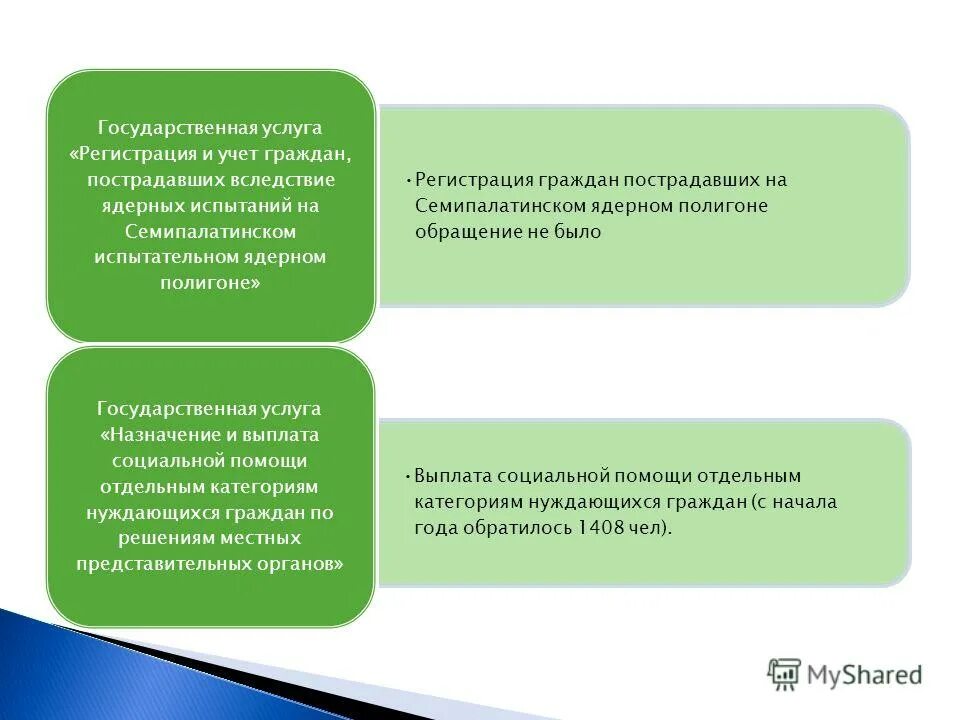 Государственная услуга «Регистрация и учет граждан, пострадавших вследствие ядерных испытаний на Семипалатинском испытательном ядерном полигоне»

• Регистрация граждан пострадавших на Семипалатинском ядерном полигоне обращение не было

Государственная услуга «Назначение и выплата социальной помощи отдельным категориям нуждающихся граждан по решениям местных представительных органов»

• Выплата социальной помощи отдельным категориям нуждающихся граждан (с начала года обратилось 1408 чел).

MyShared